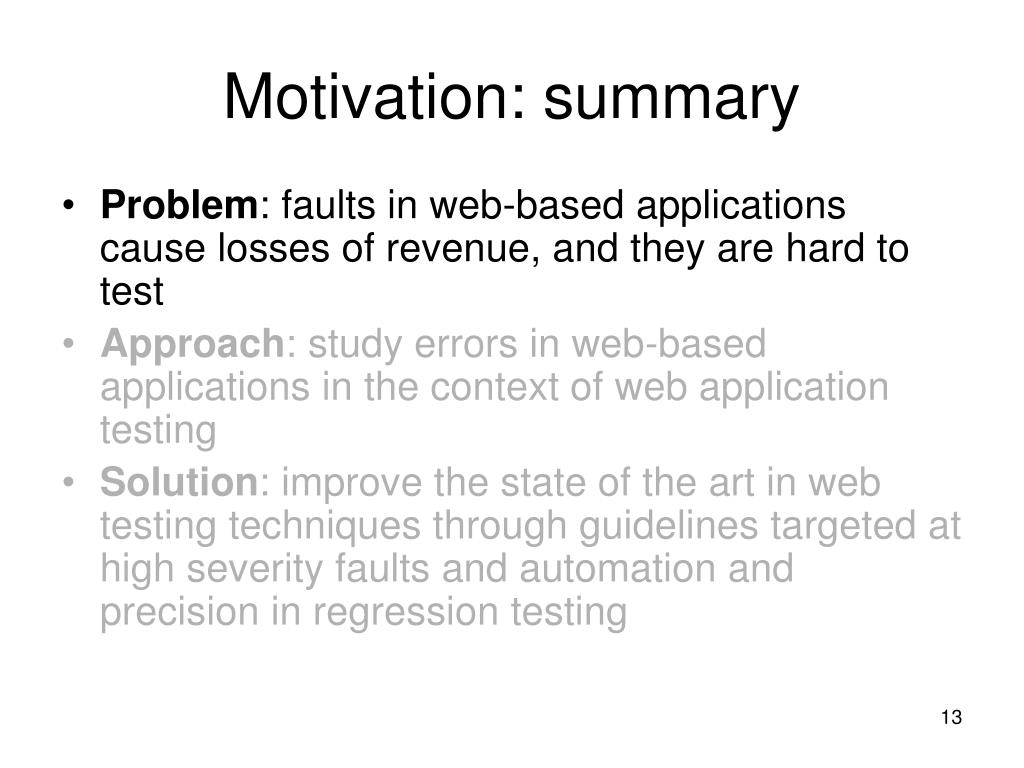 Motivation: summary

• Problem: faults in web-based applications cause losses of revenue, and they are hard to test
• Approach: study errors in web-based applications in the context of web application testing
• Solution: improve the state of the art in web testing techniques through guidelines targeted at high severity faults and automation and precision in regression testing

13